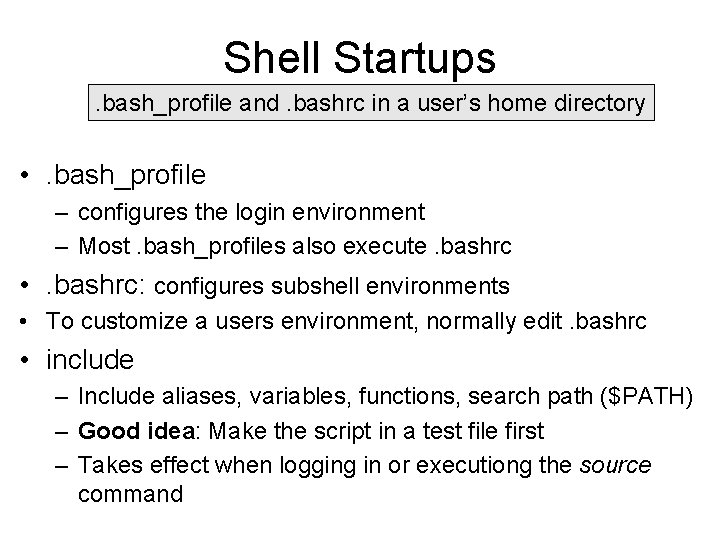 Shell Startups

.bash_profile and .bashrc in a user's home directory

• .bash_profile
– configures the login environment
– Most .bash_profiles also execute .bashrc
• .bashrc: configures subshell environments
• To customize a users environment, normally edit .bashrc
• include
– Include aliases, variables, functions, search path (\$PATH)
– Good idea: Make the script in a test file first
– Takes effect when logging in or executiong the source command